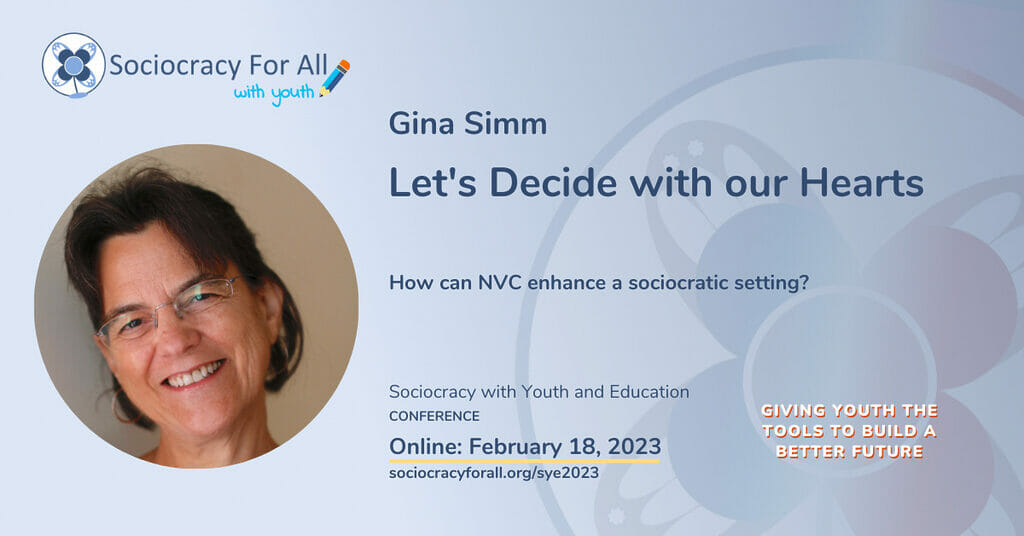 Sociocracy For All
with youth

Gina Simm

Let's Decide with our Hearts

How can NVC enhance a sociocratic setting?

Sociocracy with Youth and Education
CONFERENCE

Online: February 18, 2023
sociocracyforall.org/sye2023

GIVING YOUTH THE TOOLS TO BUILD A BETTER FUTURE